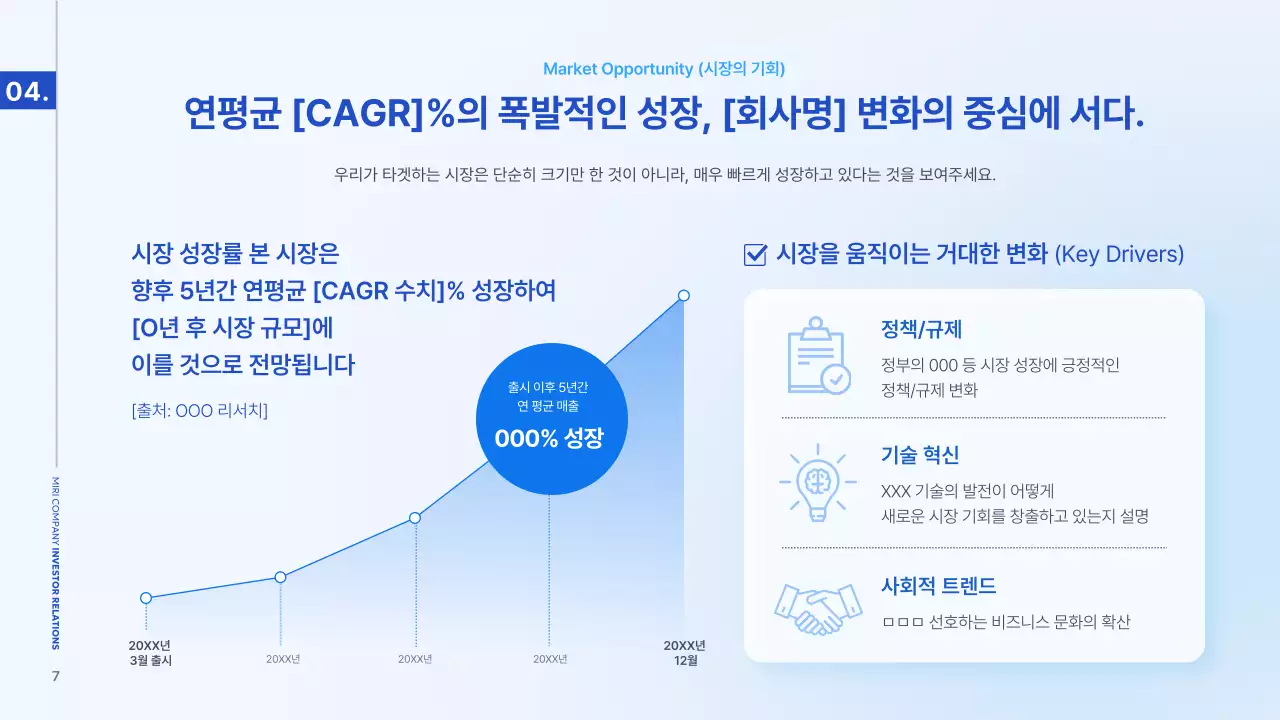 04.

Market Opportunity (시장의 기회)

연평균 [CAGR]%의 폭발적인 성장, [회사명] 변화의 중심에 서다.

우리가 타겟하는 시장은 단순히 크기만 한 것이 아니라, 매우 빠르게 성장하고 있다는 것을 보여주세요.

시장 성장률 본 시장은 향후 5년간 연평균 [CAGR 수치]% 성장하여 [O년 후 시장 규모]에 이를 것으로 전망됩니다

[출처: OOO 리서치]

출시 이후 5년간 연 평균 매출

000% 성장

20XX년 3월 출시

20XX년

20XX년

20XX년

20XX년 12월

시장을 움직이는 거대한 변화 (Key Drivers)

정책/규제

정부의 000 등 시장 성장에 긍정적인 정책/규제 변화

기술 혁신

XXX 기술의 발전이 어떻게 새로운 시장 기회를 창출하고 있는지 설명

사회적 트렌드

ㅁㅁㅁ 선호하는 비즈니스 문화의 확산

MIRI COMPANY INVESTOR RELATIONS

7